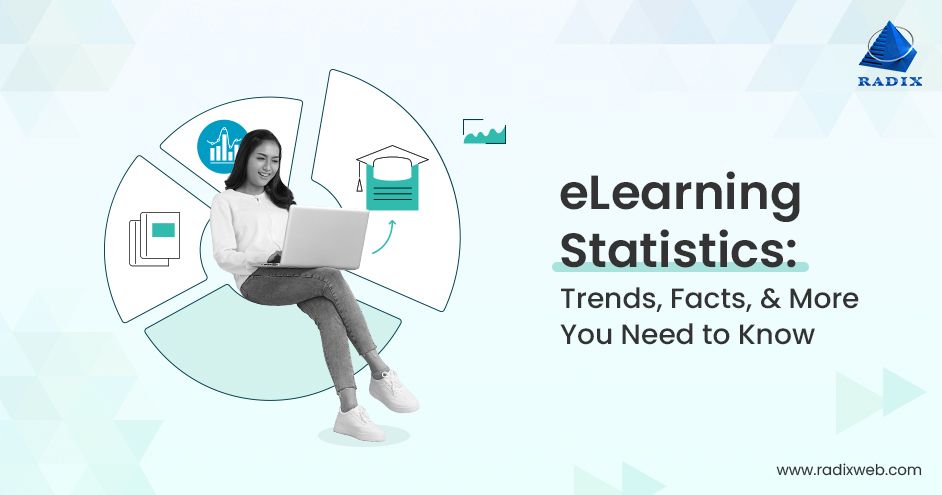 RADIX

eLearning Statistics: Trends, Facts, & More You Need to Know

www.radixweb.com